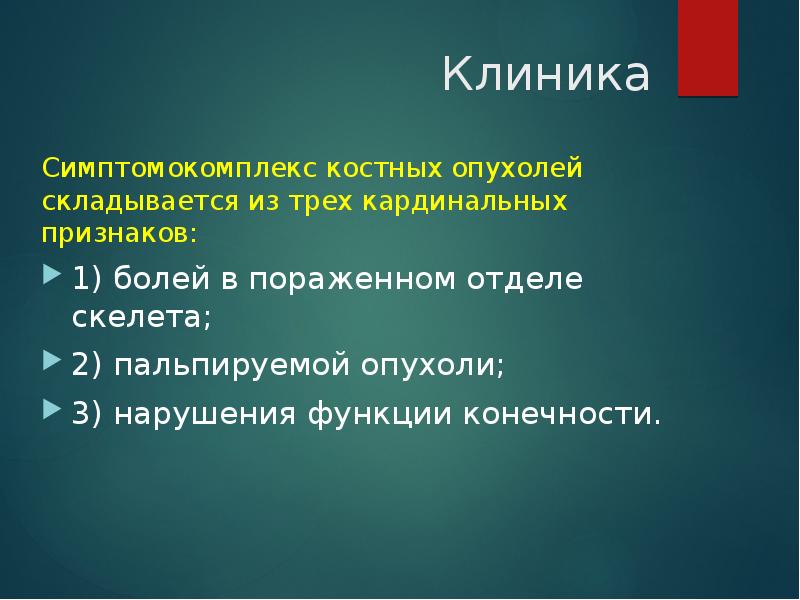 Клиника

Симптомокомплекс костных опухолей складывается из трех кардинальных признаков:

1) болей в пораженном отделе скелета;

2) пальпируемой опухоли;

3) нарушения функции конечности.